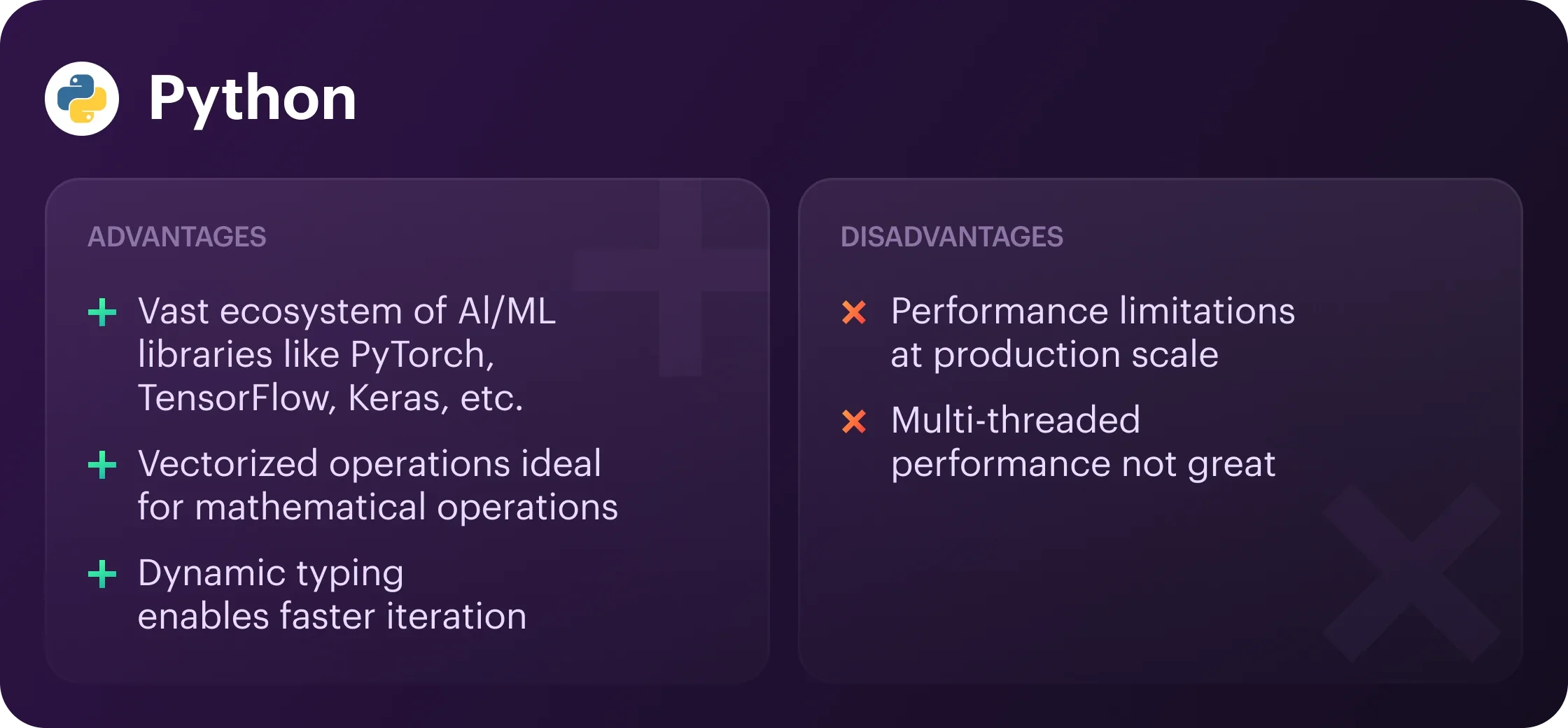 Python

ADVANTAGES

+ Vast ecosystem of AI/ML libraries like PyTorch, TensorFlow, Keras, etc.

+ Vectorized operations ideal for mathematical operations

+ Dynamic typing enables faster iteration

DISADVANTAGES

× Performance limitations at production scale

× Multi-threaded performance not great